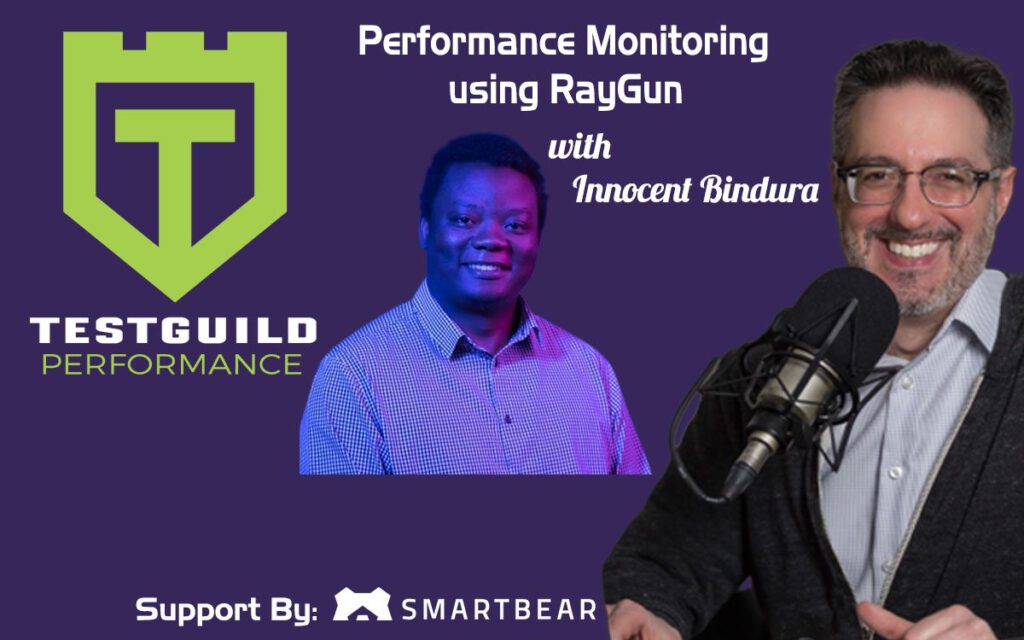 T
TESTGUILD
PERFORMANCE

Performance Monitoring using RayGun

with
Innocent Bindura

Support By: SMARTBEAR